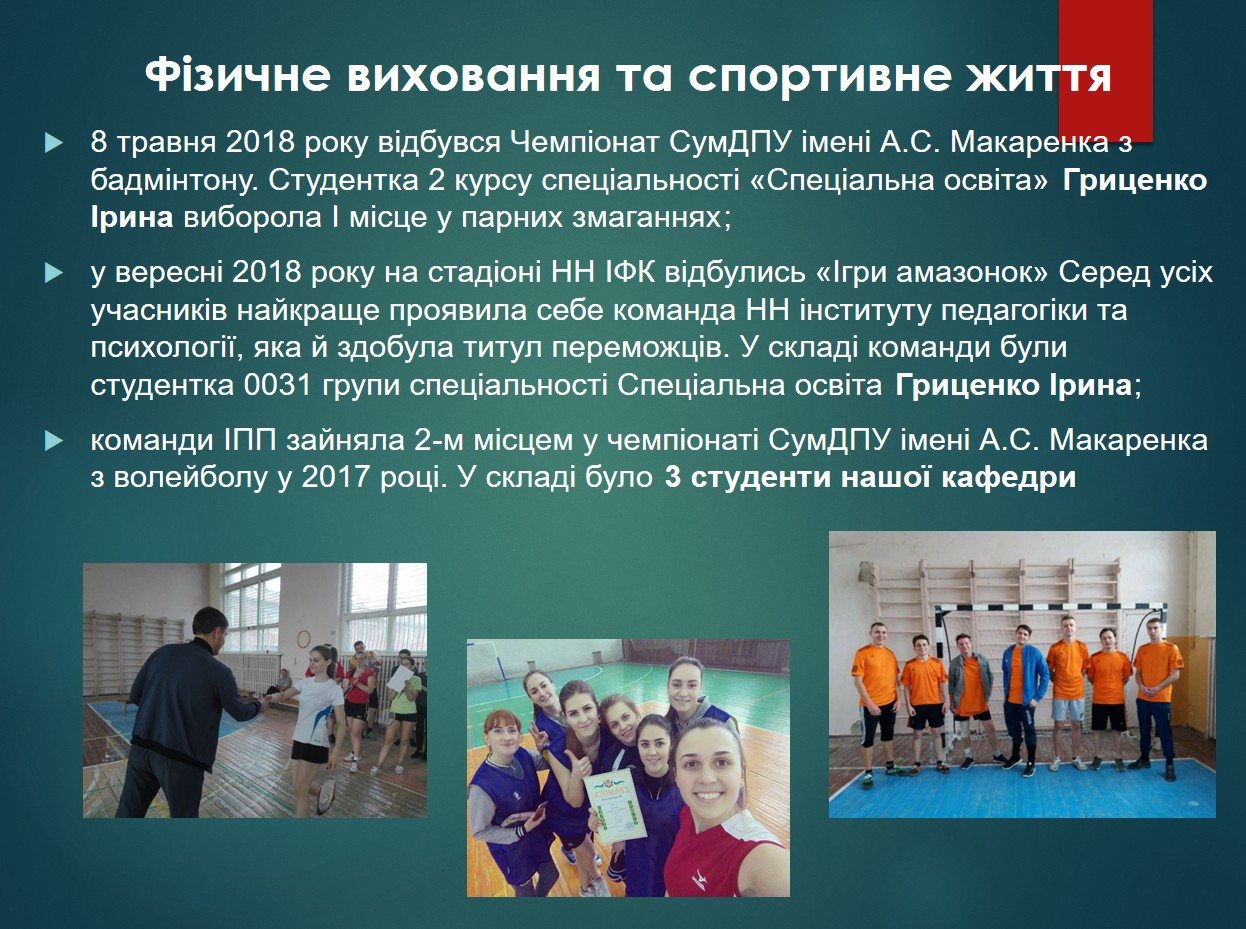 Фізичне виховання та спортивне життя

8 травня 2018 року відбувся Чемпіонат СумДПУ імені А.С. Макаренка з бадмінтону. Студентка 2 курсу спеціальності «Спеціальна освіта» Гриценко Ірина виборола І місце у парних змаганнях;

у вересні 2018 року на стадіоні НН ІФК відбулись «Ігри амазонок» Серед усіх учасників найкраще проявила себе команда НН інституту педагогіки та психології, яка й здобула титул переможців. У складі команди були студентка 0031 групи спеціальності Спеціальна освіта Гриценко Ірина;

команди ІПП зайняла 2-м місцем у чемпіонаті СумДПУ імені А.С. Макаренка з волейболу у 2017 році. У складі було 3 студенти нашої кафедри